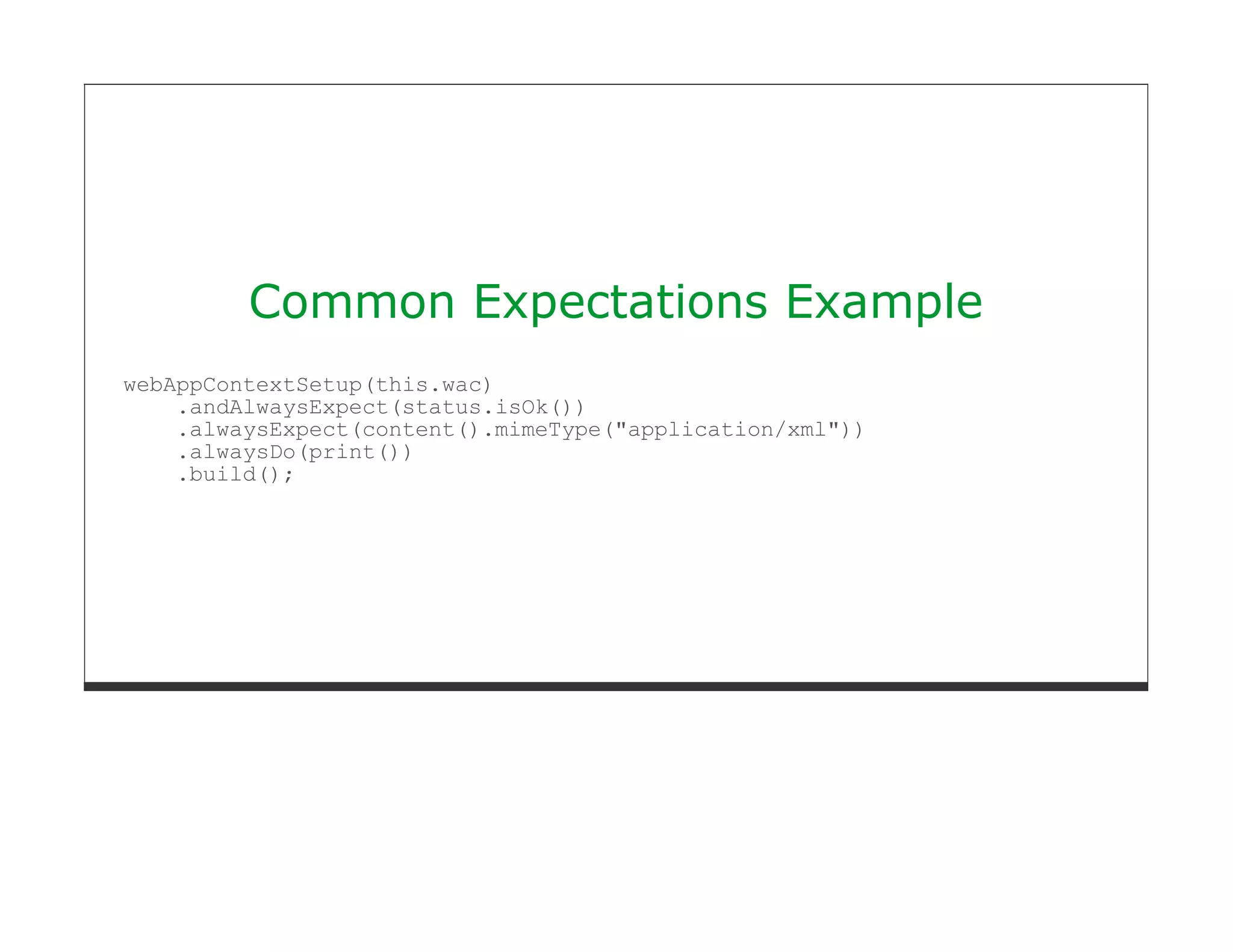 Common Expectations Example

webAppContextSetup(this.wac)
    .andAlwaysExpect(status.isOk())
    .alwaysExpect(content().mimeType("application/xml"))
    .alwaysDo(print())
    .build();